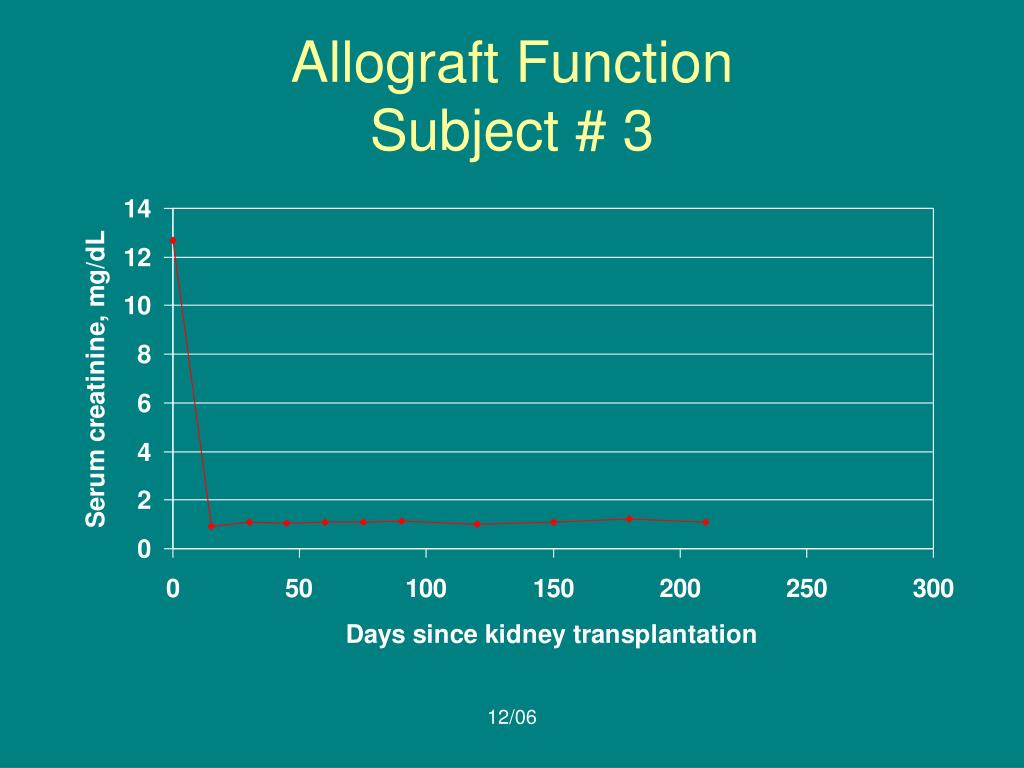 Allograft Function
Subject # 3

Serum creatinine, mg/dL

14
12
10
8
6
4
2
0

0
50
100
150
200
250
300

Days since kidney transplantation

12/06